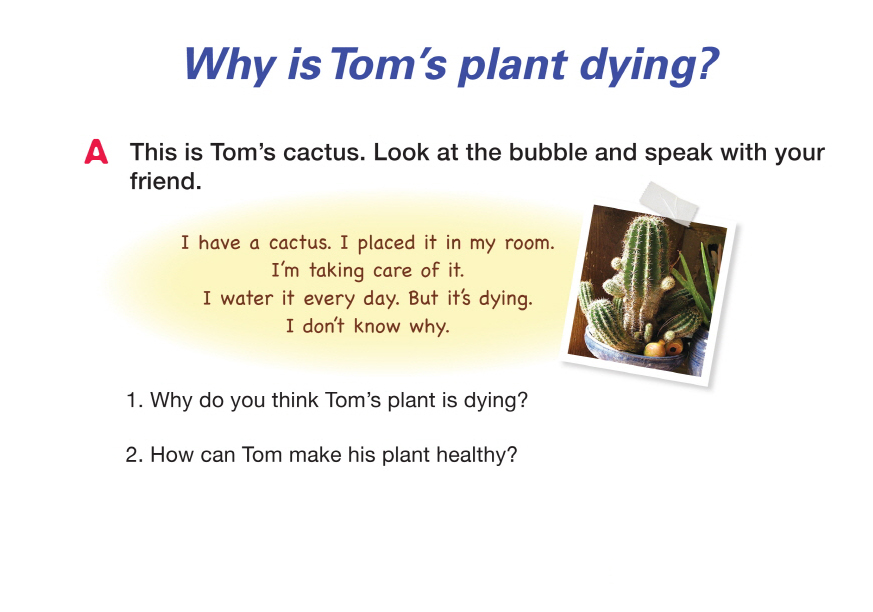 Why is Tom's plant dying?

A This is Tom's cactus. Look at the bubble and speak with your friend.

I have a cactus. I placed it in my room. I'm taking care of it. I water it every day. But it's dying. I don't know why.

1. Why do you think Tom's plant is dying?

2. How can Tom make his plant healthy?